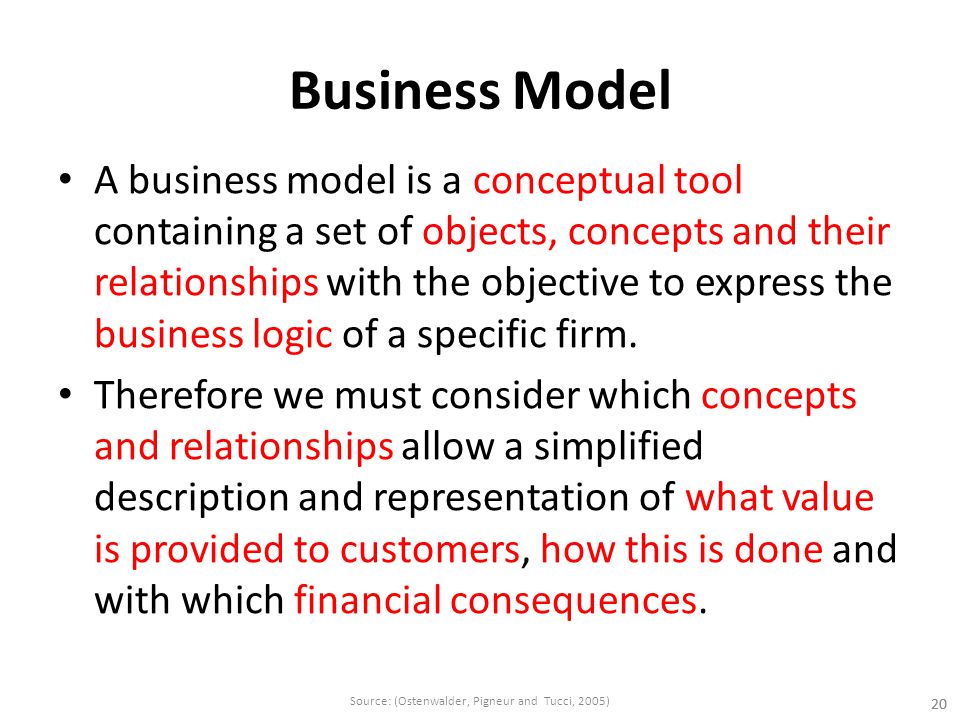 Business Model

• A business model is a conceptual tool containing a set of objects, concepts and their relationships with the objective to express the business logic of a specific firm.

• Therefore we must consider which concepts and relationships allow a simplified description and representation of what value is provided to customers, how this is done and with which financial consequences.

Source: (Ostenwalder, Pigneur and Tucci, 2005)

20